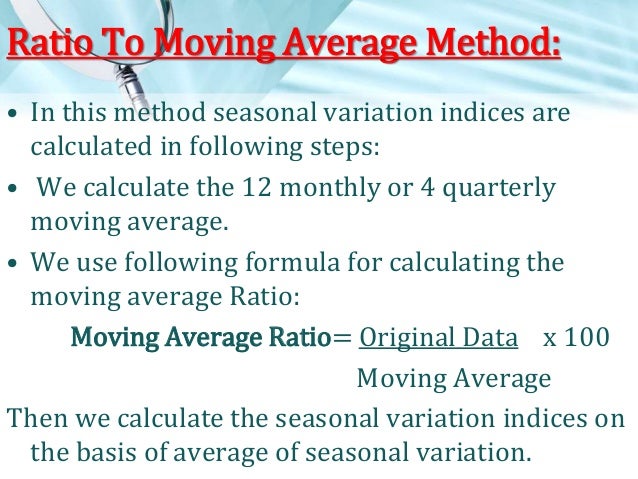 Ratio To Moving Average Method:

• In this method seasonal variation indices are calculated in following steps:

• We calculate the 12 monthly or 4 quarterly moving average.

• We use following formula for calculating the moving average Ratio:

Moving Average Ratio$= \frac{\text{Original Data}}{\text{Moving Average}} \times 100$

Then we calculate the seasonal variation indices on the basis of average of seasonal variation.